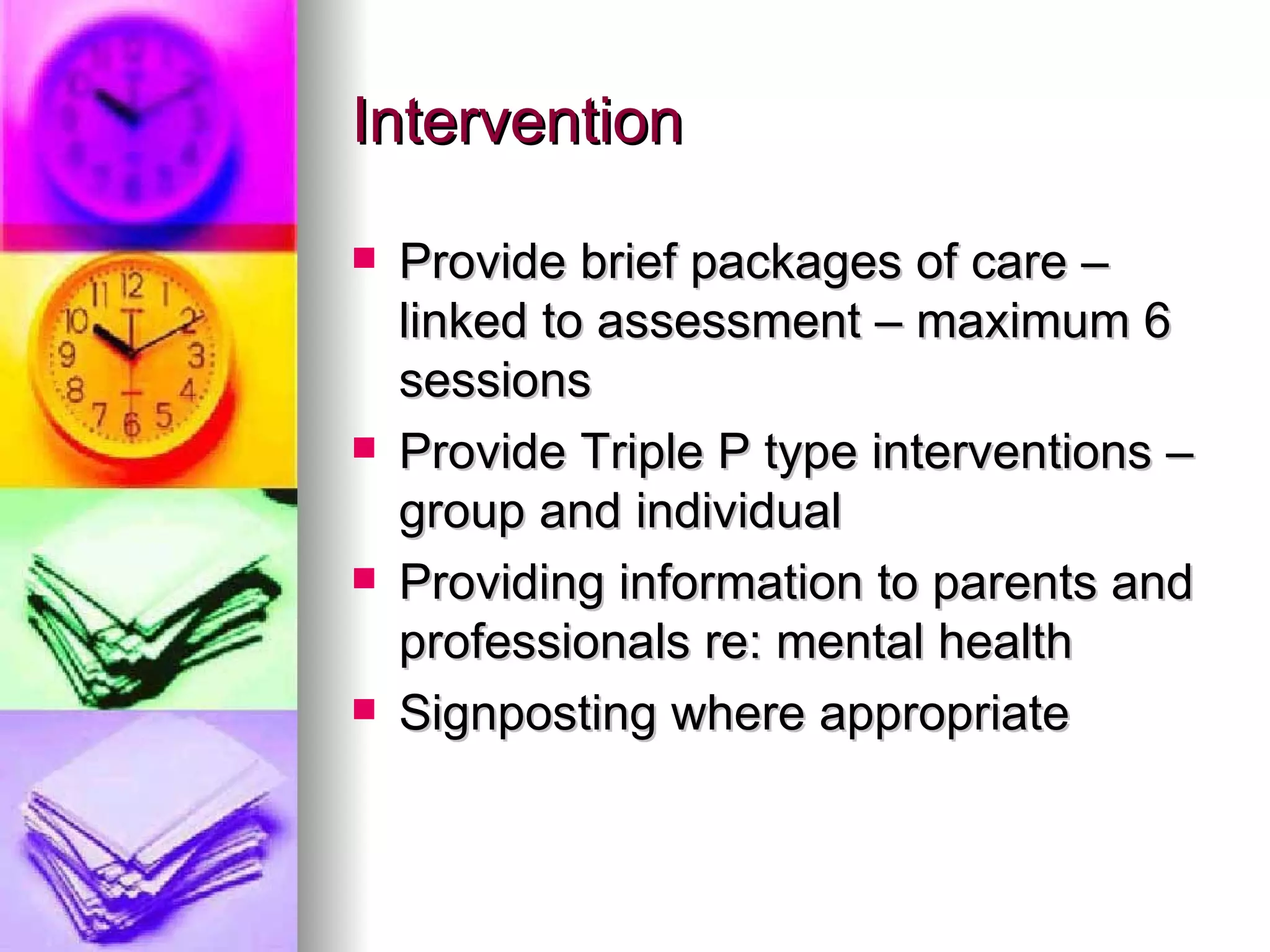 Intervention

- Provide brief packages of care – linked to assessment – maximum 6 sessions
- Provide Triple P type interventions – group and individual
- Providing information to parents and professionals re: mental health
- Signposting where appropriate